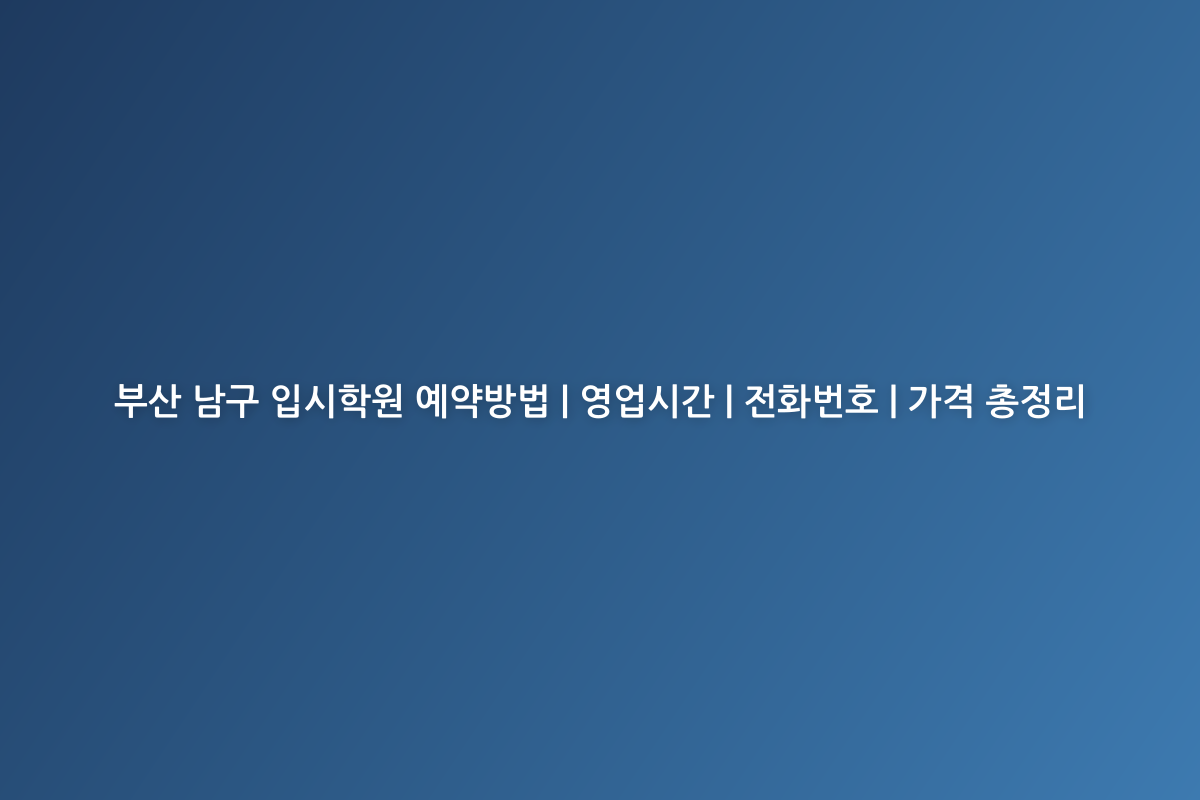 부산 남구 입시학원 예약방법 | 영업시간 | 전화번호 | 가격 총정리